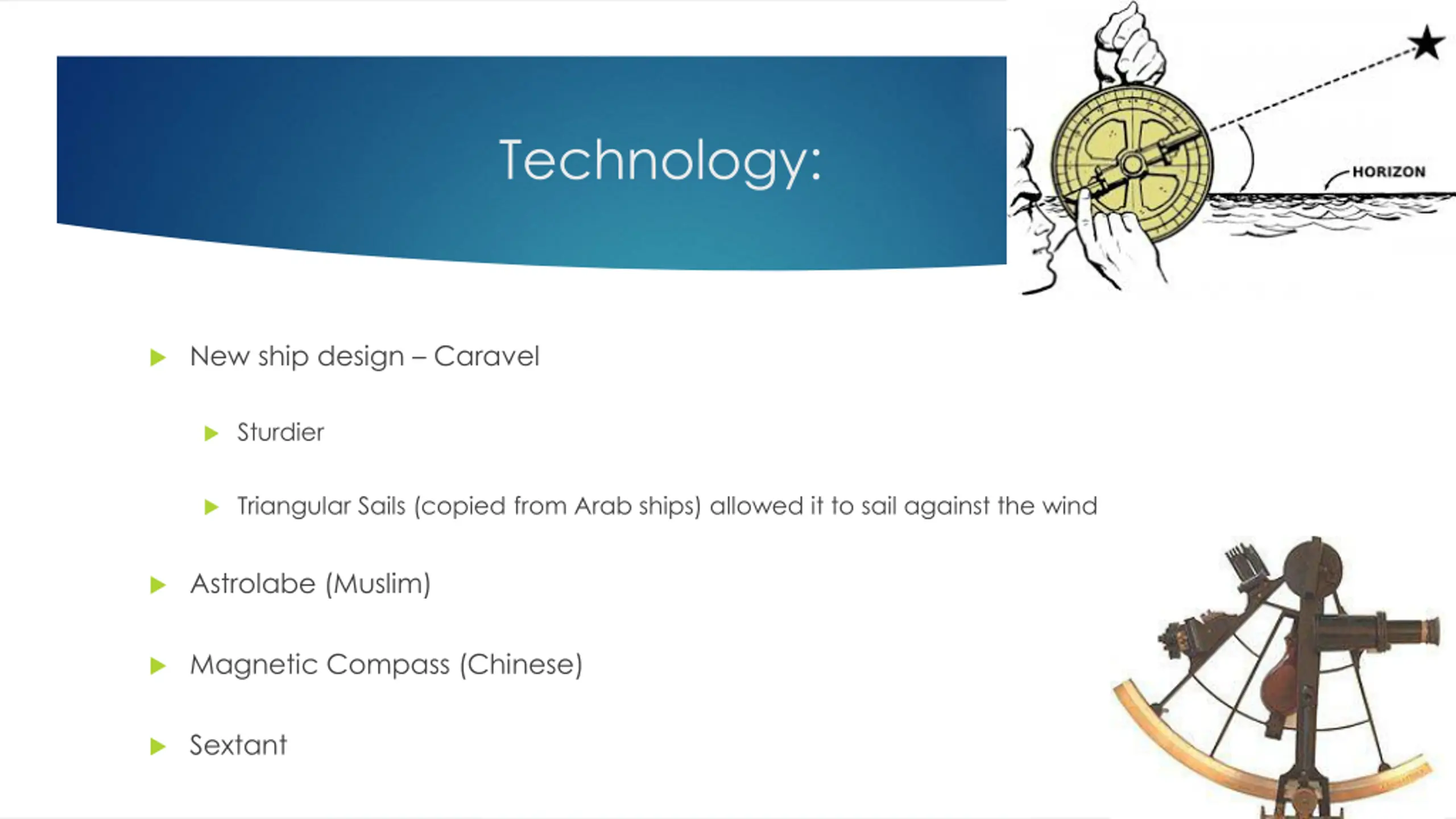 Technology:

HORIZON

New ship design – Caravel

Sturdier

Triangular Sails (copied from Arab ships) allowed it to sail against the wind

Astrolabe (Muslim)

Magnetic Compass (Chinese)

Sextant